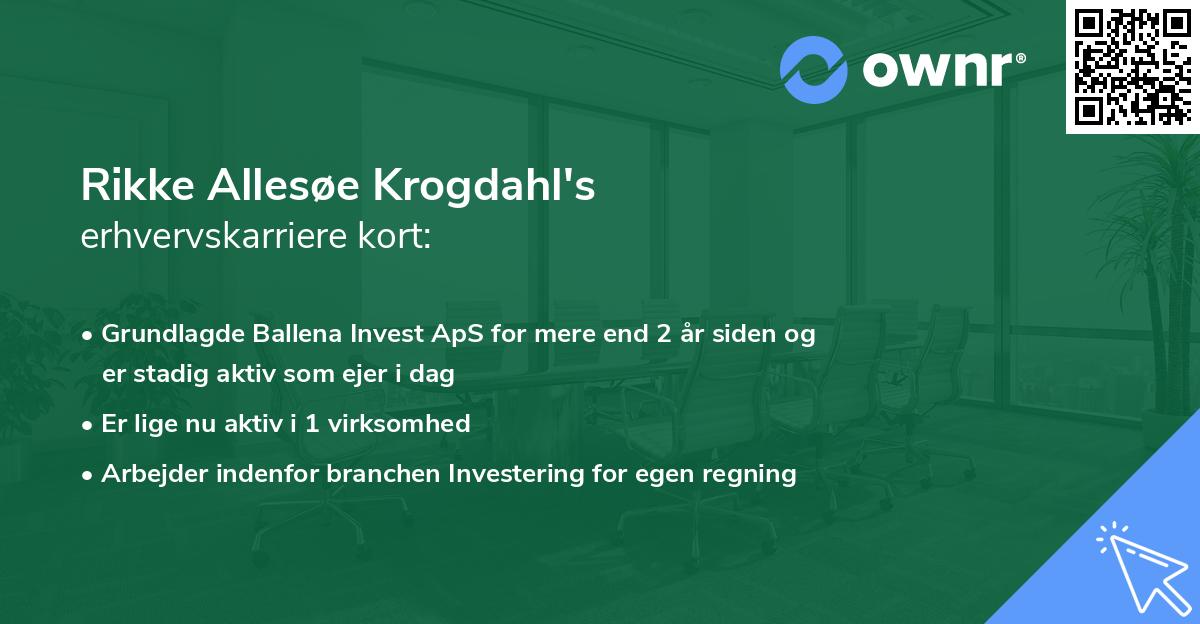 ownr®

Rikke Allesøe Krogdahl's
erhvervskarriere kort:

• Grundlagde Ballena Invest ApS for mere end 2 år siden og er stadig aktiv som ejer i dag
• Er lige nu aktiv i 1 virksomhed
• Arbejder indenfor branchen Investering for egen regning